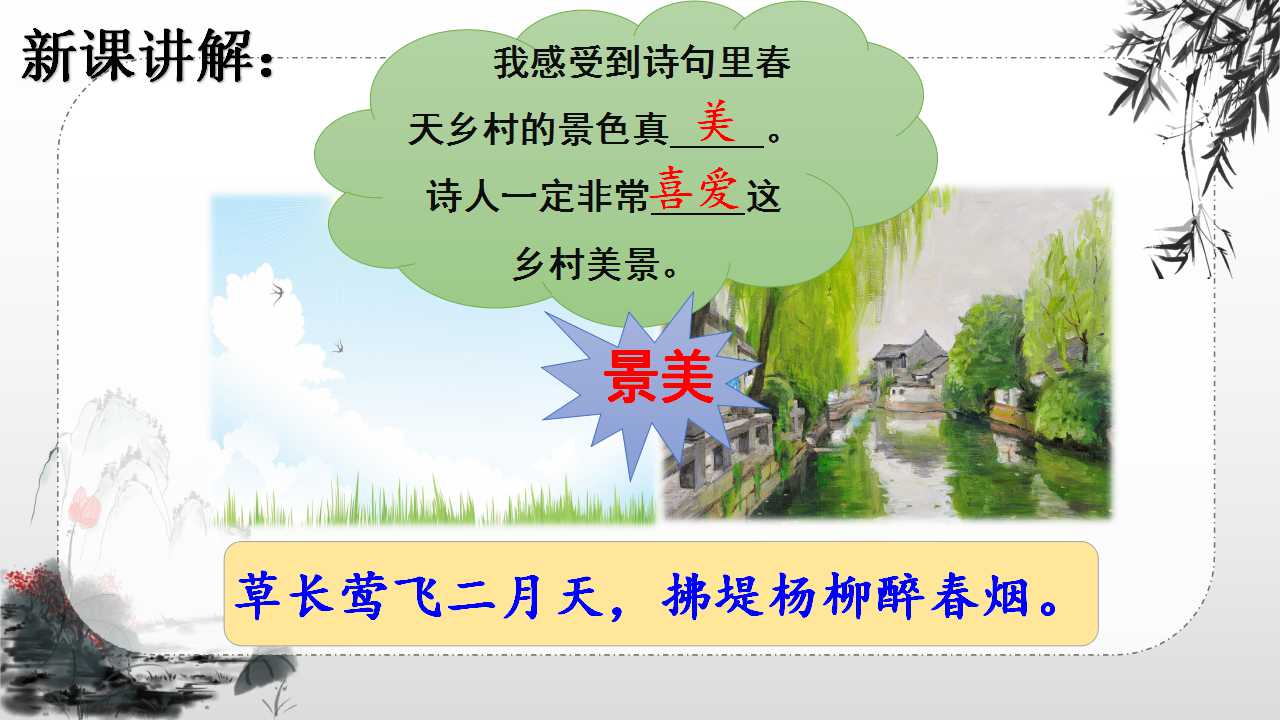 新课讲解：

我感受到诗句里春天乡村的景色真美。诗人一定非常喜爱这乡村美景。

景美

草长莺飞二月天，拂堤杨柳醉春烟。